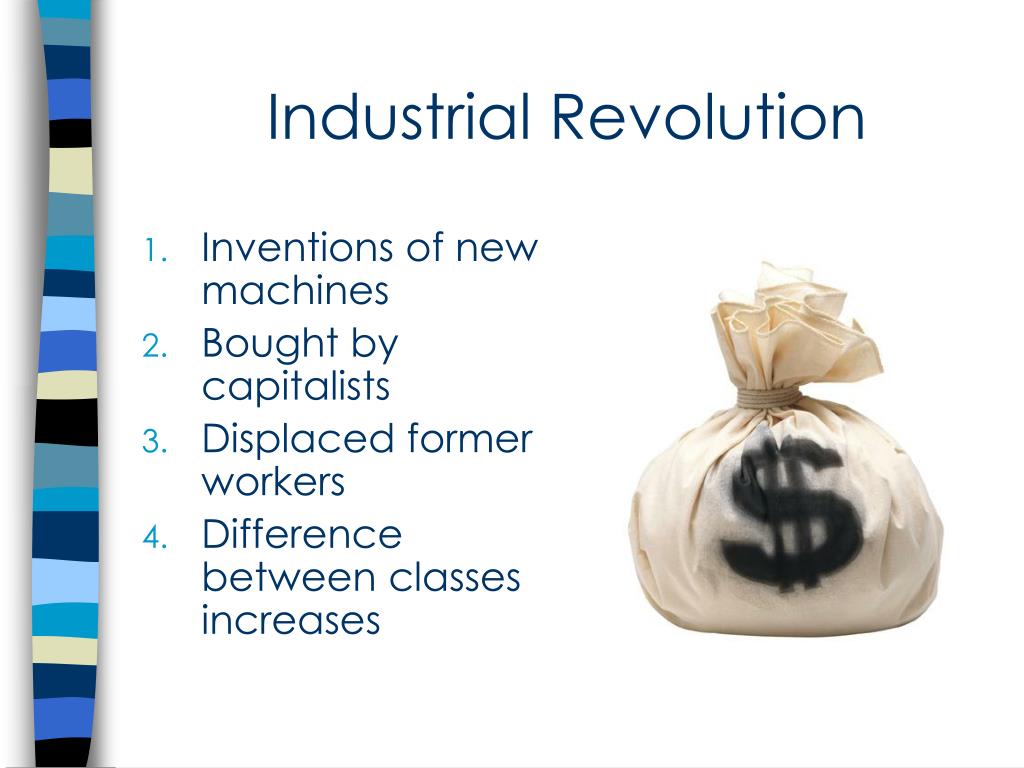 Industrial Revolution

1. Inventions of new machines
2. Bought by capitalists
3. Displaced former workers
4. Difference between classes increases

$